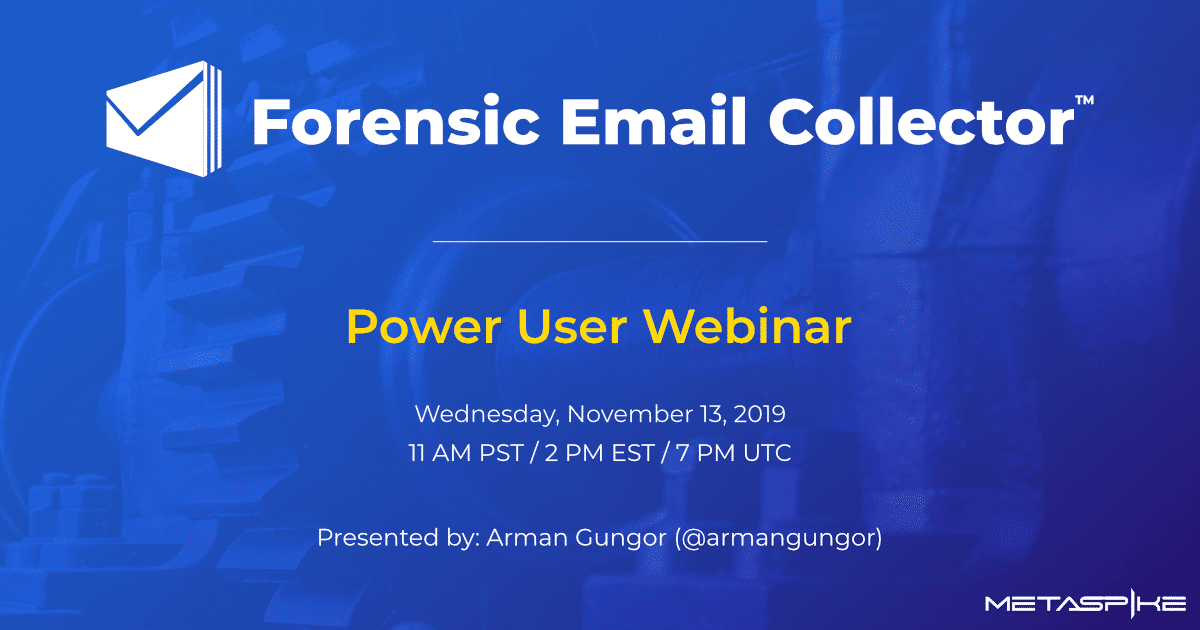 Forensic Email Collector™

Power User Webinar

Wednesday, November 13, 2019
11 AM PST / 2 PM EST / 7 PM UTC

Presented by: Arman Gungor (@armangungor)

METASPIKE